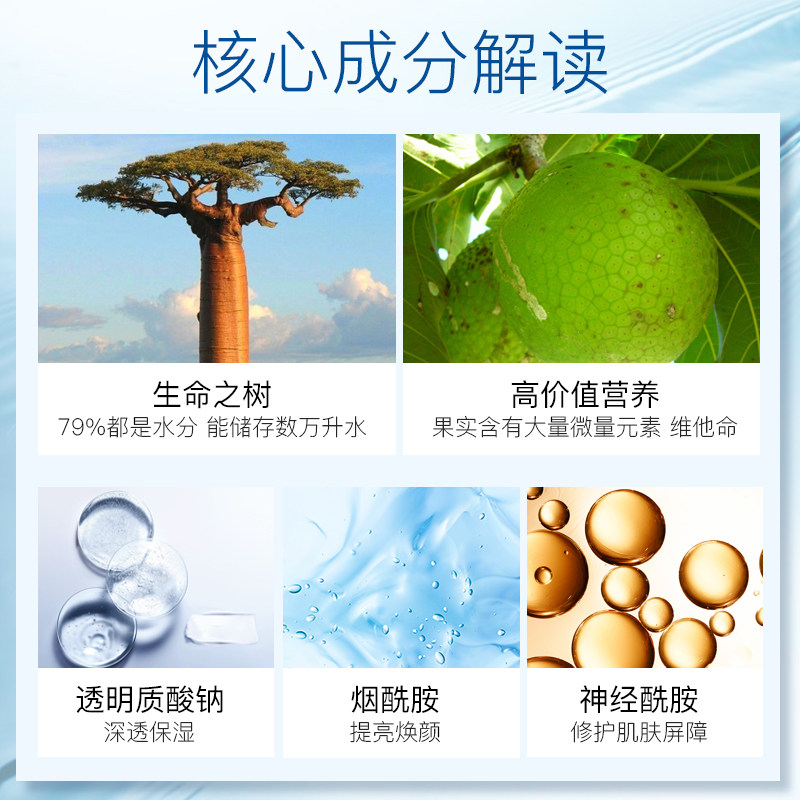 核心成分解读

生命之树
79%都是水分 能储存数万升水

高价值营养
果实含有大量微量元素 维他命

透明质酸钠
深透保湿

烟酰胺
提亮焕颜

神经酰胺
修护肌肤屏障